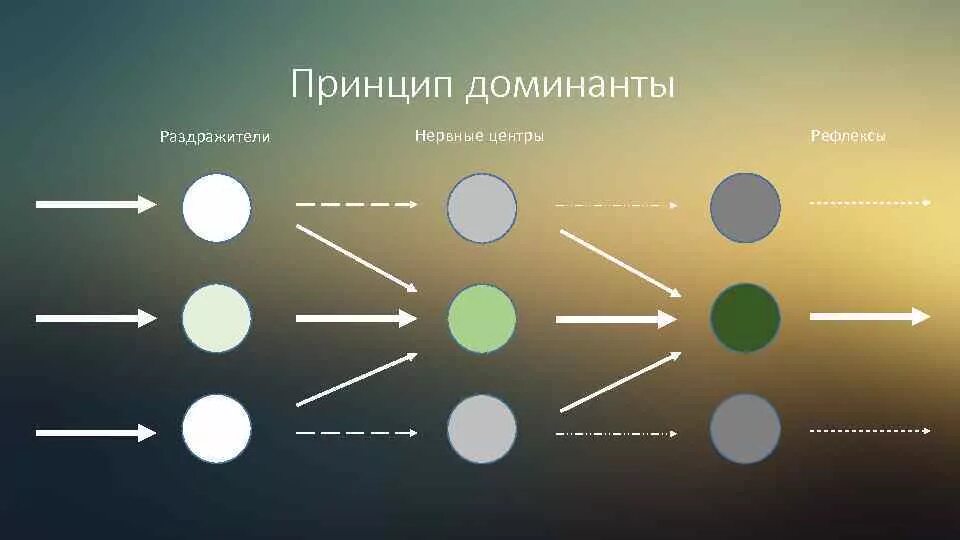 Принцип доминанты

Раздражители

Нервные центры

Рефлексы